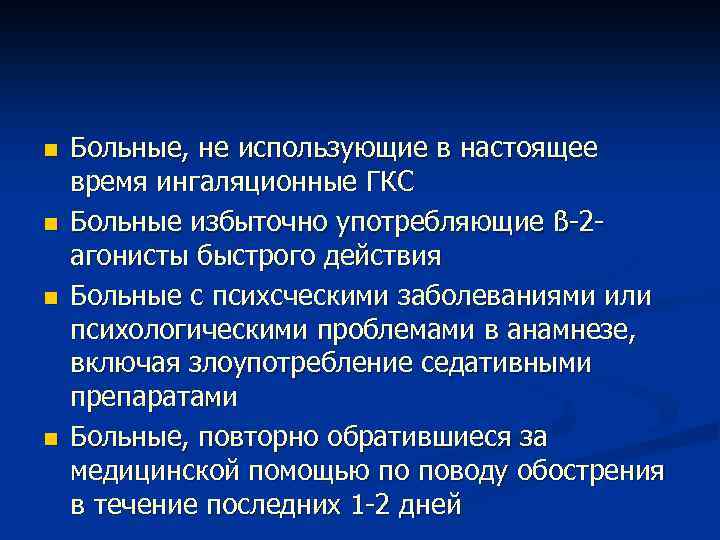 Больные, не использующие в настоящее время ингаляционные ГКС

Больные избыточно употребляющие ß-2-агонисты быстрого действия

Больные с психсческими заболеваниями или психологическими проблемами в анамнезе, включая злоупотребление седативными препаратами

Больные, повторно обратившиеся за медицинской помощью по поводу обострения в течение последних 1-2 дней